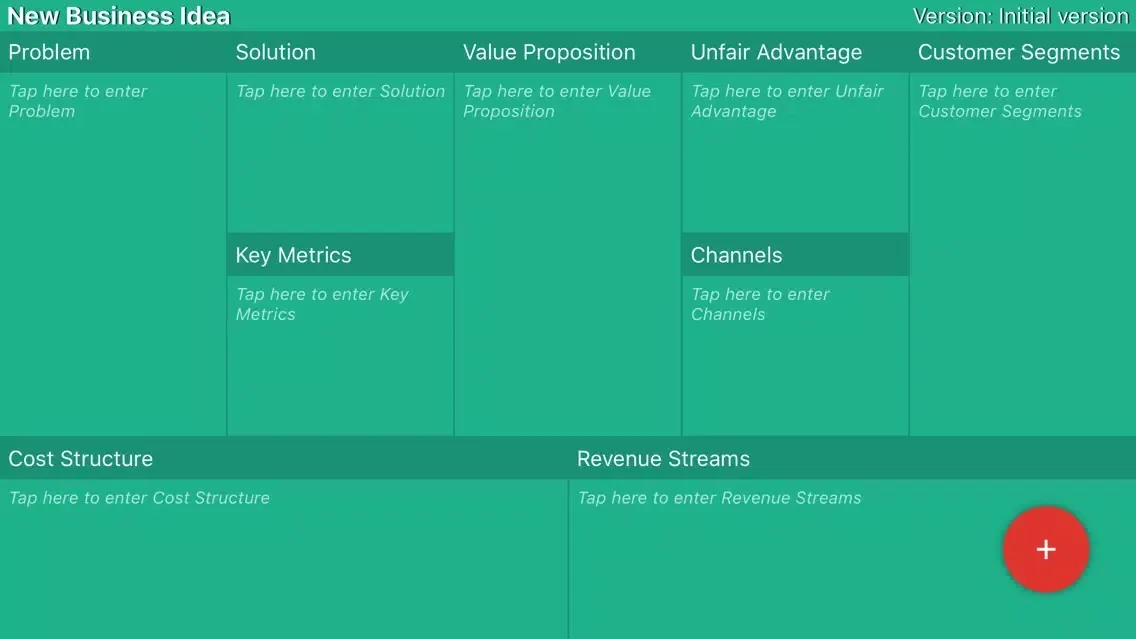 New Business Idea

Version: Initial version

Problem

Tap here to enter Problem

Solution

Tap here to enter Solution

Key Metrics

Tap here to enter Key Metrics

Value Proposition

Tap here to enter Value Proposition

Unfair Advantage

Tap here to enter Unfair Advantage

Channels

Tap here to enter Channels

Customer Segments

Tap here to enter Customer Segments

Cost Structure

Tap here to enter Cost Structure

Revenue Streams

Tap here to enter Revenue Streams

+